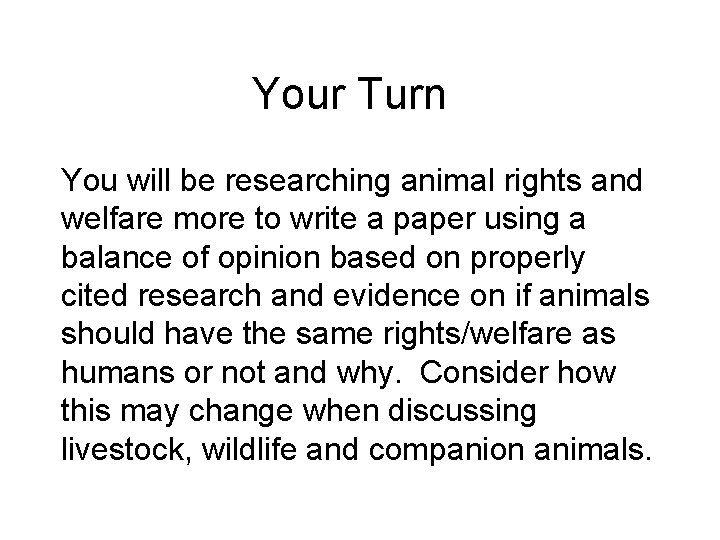 Your Turn

You will be researching animal rights and welfare more to write a paper using a balance of opinion based on properly cited research and evidence on if animals should have the same rights/welfare as humans or not and why. Consider how this may change when discussing livestock, wildlife and companion animals.